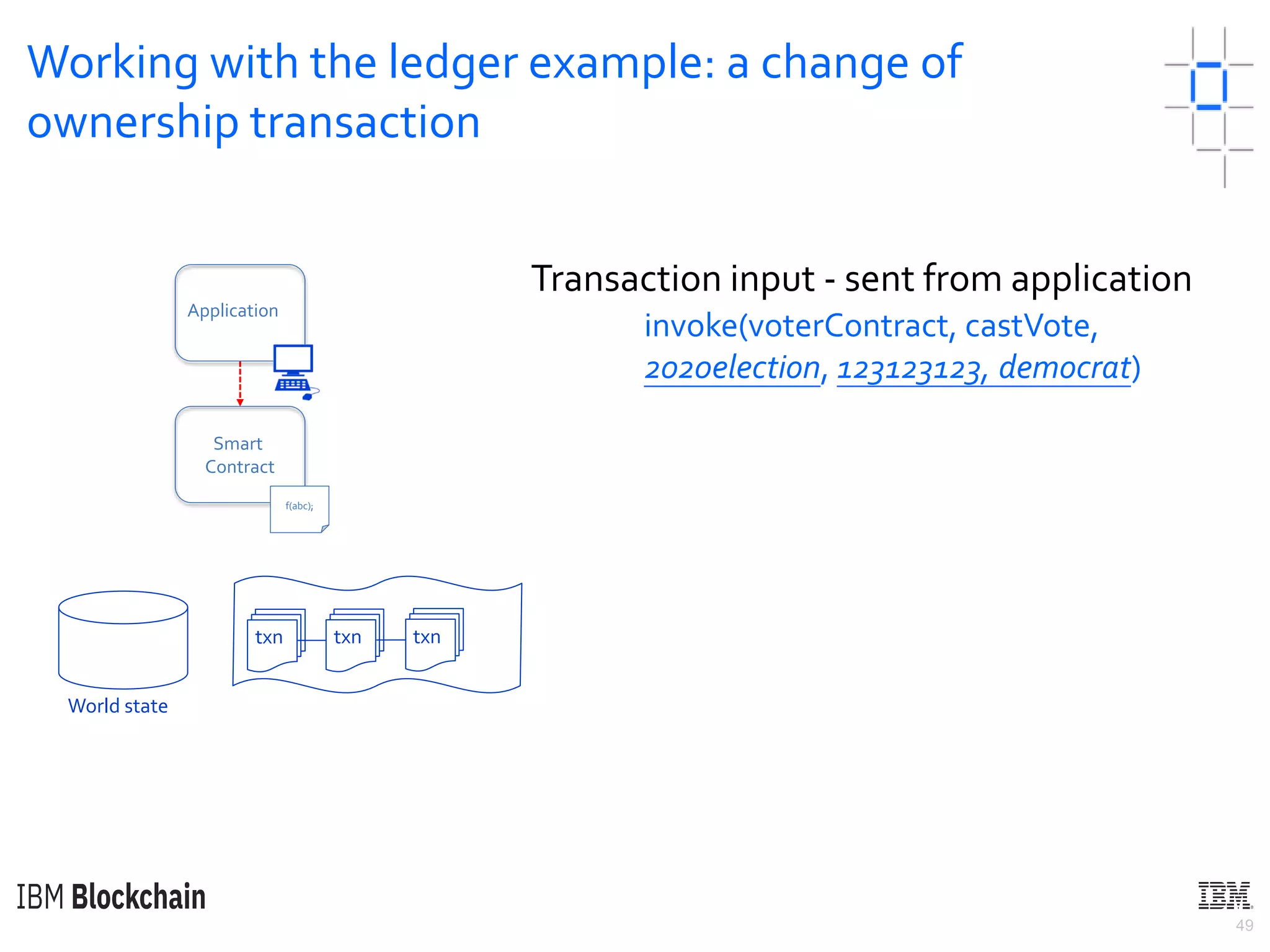 Working with the ledger example: a change of ownership transaction

Application

Smart Contract

f(abc);

World state

txn

txn

txn

Transaction input - sent from application

invoke(voterContract, castVote, 2020election, 123123123, democrat)

IBM Blockchain

IBM

49